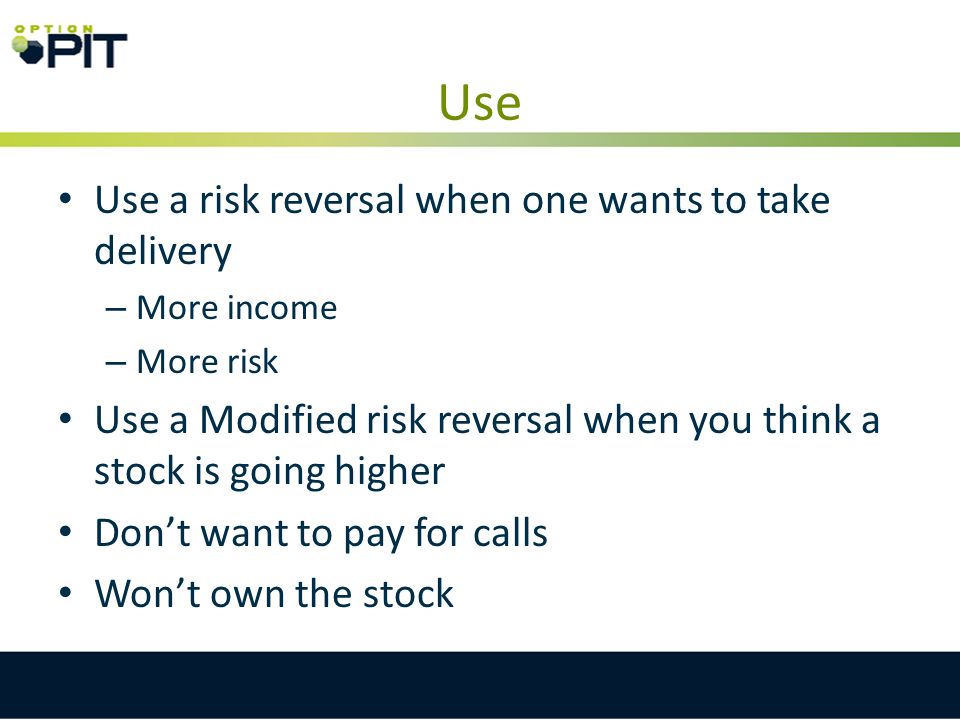 OPTION PIT

Use

• Use a risk reversal when one wants to take delivery
– More income
– More risk
• Use a Modified risk reversal when you think a stock is going higher
• Don’t want to pay for calls
• Won’t own the stock